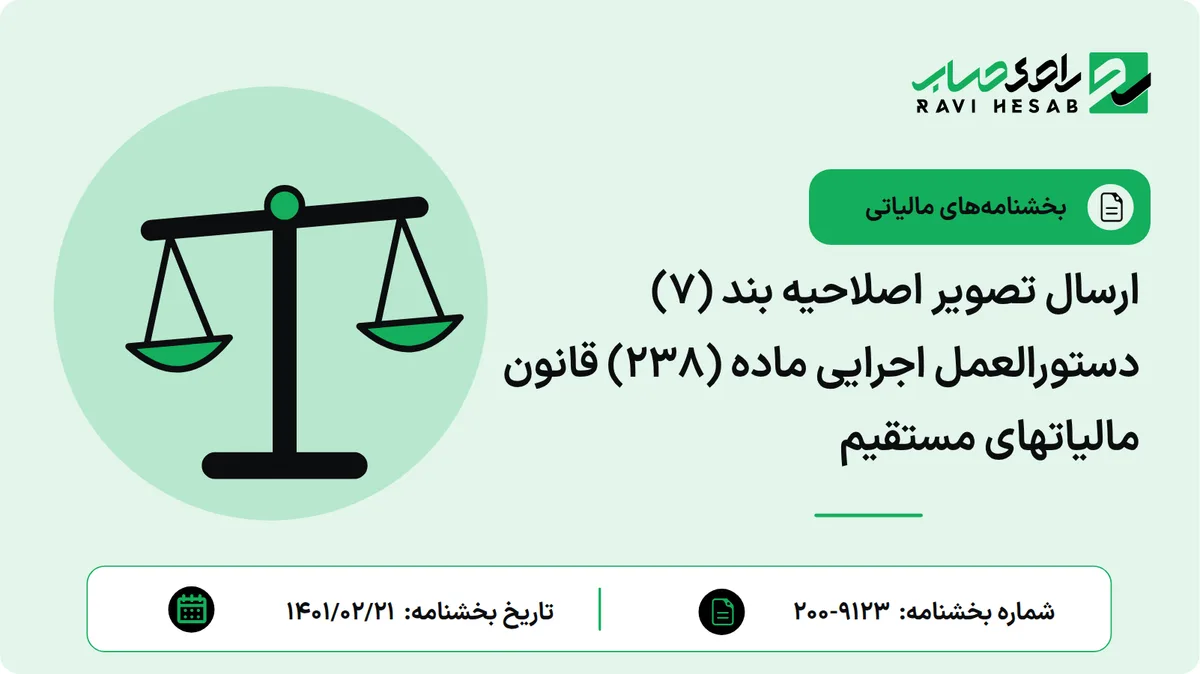 راوی حساب
RAVI HESAB

بخشنامه‌های مالیاتی

ارسال تصویر اصلاحیه بند (۷) دستورالعمل اجرایی ماده (۲۳۸) قانون مالیاتهای مستقیم

شماره بخشنامه: ۹۱۲۳-۲۰۰

تاریخ بخشنامه: ۱۴۰۱/۰۲/۲۱